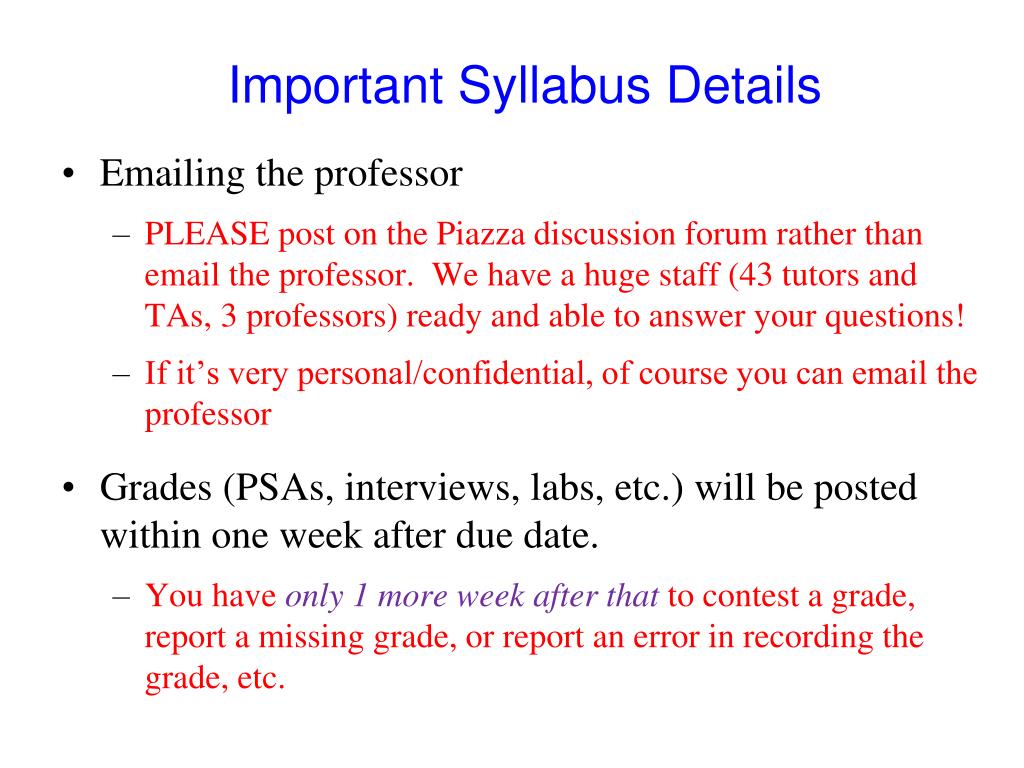 Important Syllabus Details

• Emailing the professor
– PLEASE post on the Piazza discussion forum rather than email the professor. We have a huge staff (43 tutors and TAs, 3 professors) ready and able to answer your questions!
– If it's very personal/confidential, of course you can email the professor

• Grades (PSAs, interviews, labs, etc.) will be posted within one week after due date.
– You have only 1 more week after that to contest a grade, report a missing grade, or report an error in recording the grade, etc.